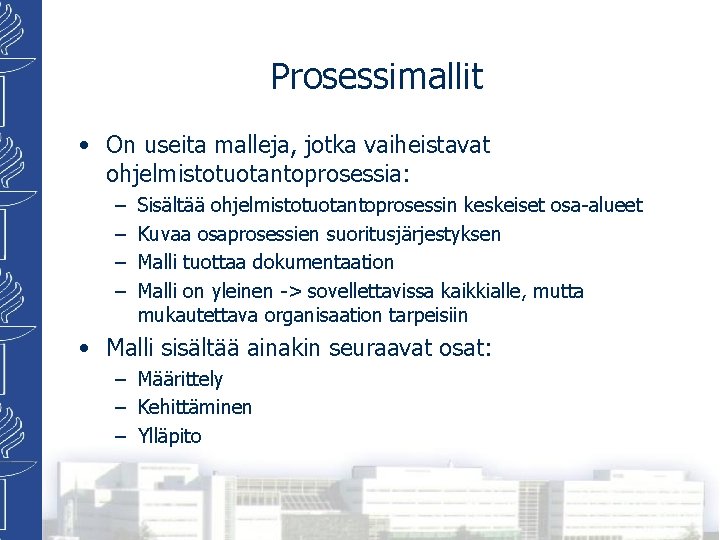 Prosessimallit

• On useita malleja, jotka vaiheistavat ohjelmistotuotantoprosessia:
– Sisältää ohjelmistotuotantoprosessin keskeiset osa-alueet
– Kuvaa osaprosessien suoritusjärjestyksen
– Malli tuottaa dokumentaation
– Malli on yleinen -> sovellettavissa kaikkialle, mutta mukautettava organisaation tarpeisiin

• Malli sisältää ainakin seuraavat osat:
– Määrittely
– Kehittäminen
– Ylläpito